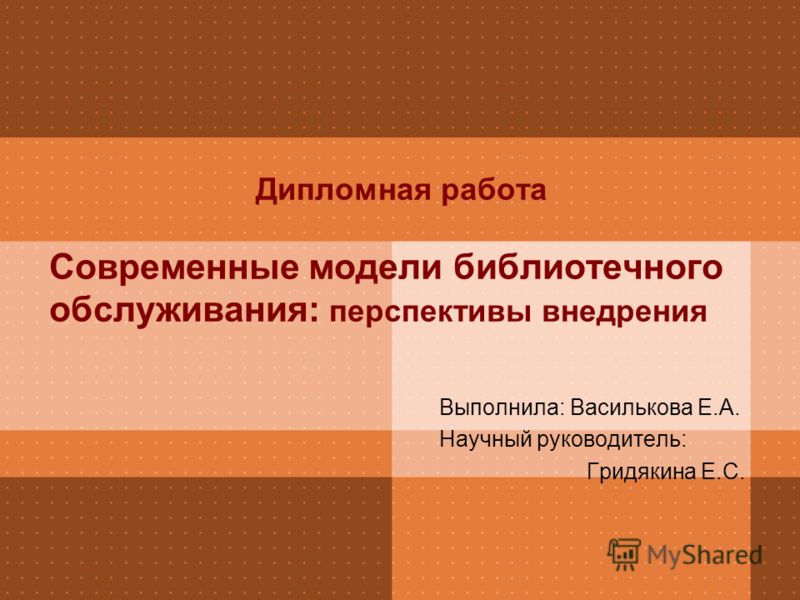 Дипломная работа

Современные модели библиотечного обслуживания: перспективы внедрения

Выполнила: Василькова Е.А.
Научный руководитель:
Гридякина Е.С.

MyShared